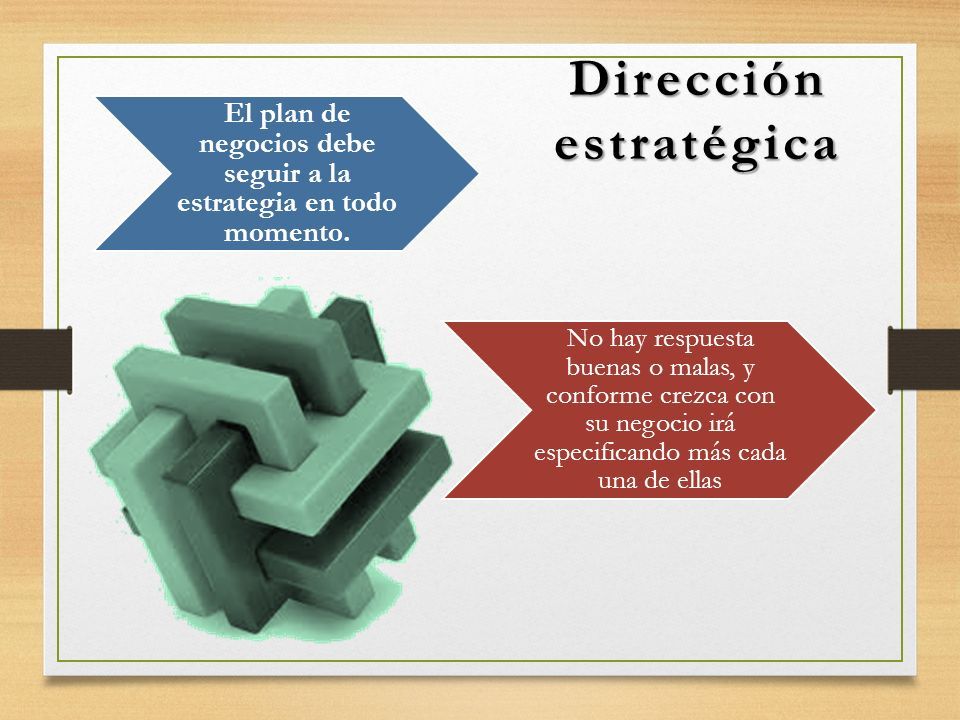 Dirección estratégica

El plan de negocios debe seguir a la estrategia en todo momento.

No hay respuesta buenas o malas, y conforme crezca con su negocio irá especificando más cada una de ellas